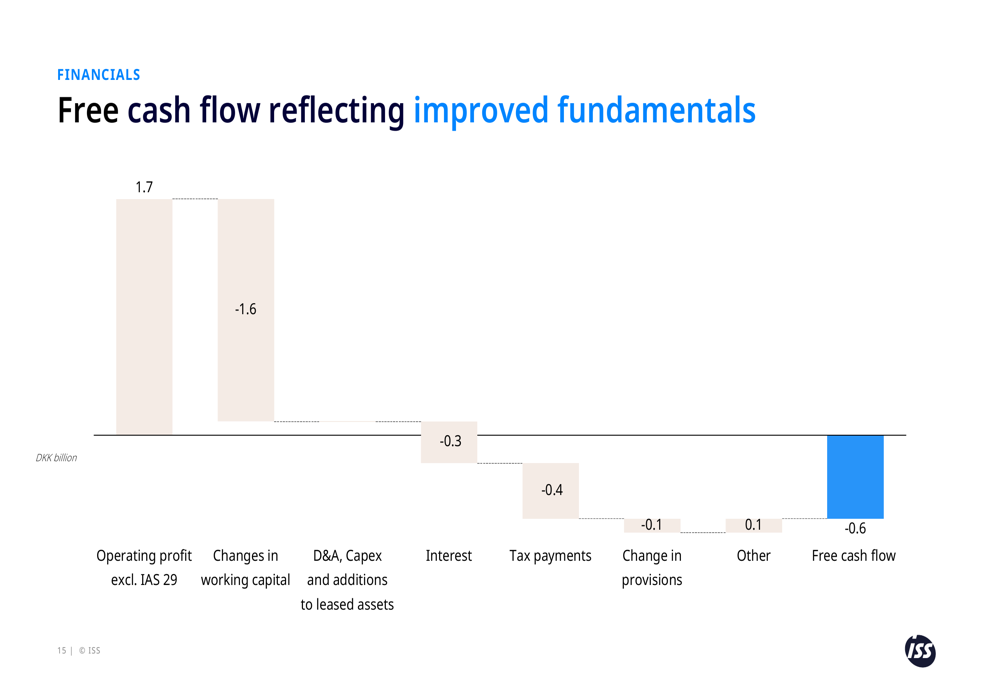 FINANCIALS

Free cash flow reflecting improved fundamentals

1.7

-1.6

-0.3

-0.4

-0.1

0.1

-0.6

DKK billion

Operating profit excl. IAS 29

Changes in working capital

D&A, Capex and additions to leased assets

Interest

Tax payments

Change in provisions

Other

Free cash flow

15 | © ISS

ISS